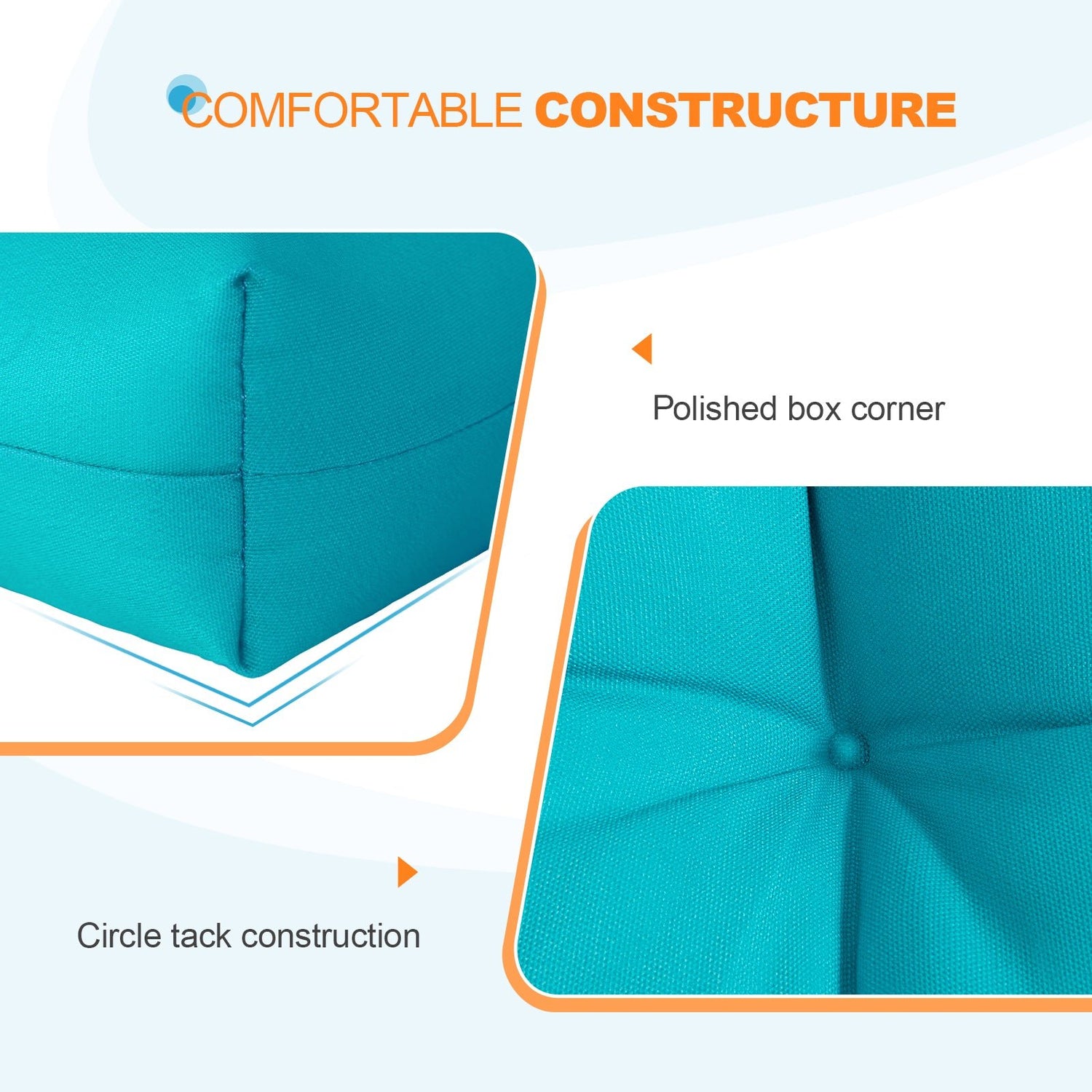 COMFORTABLE CONSTRUCTURE

Polished box corner

Circle tack construction